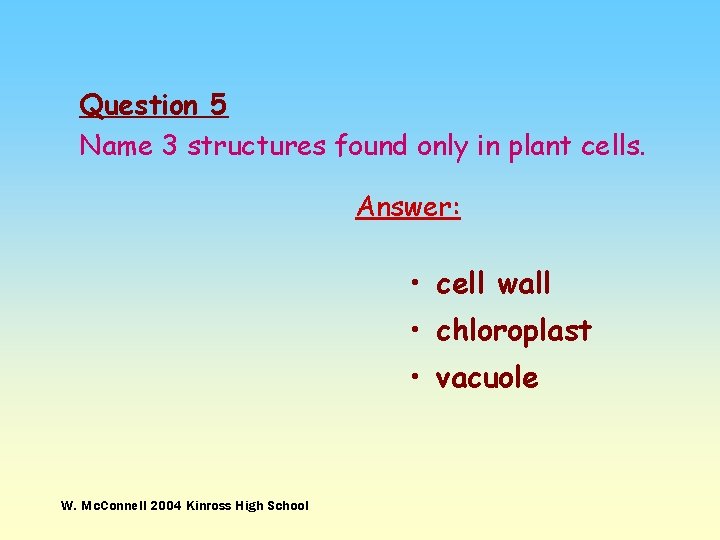 Question 5
Name 3 structures found only in plant cells.

Answer:

• cell wall
• chloroplast
• vacuole

W. McConnell 2004 Kinross High School